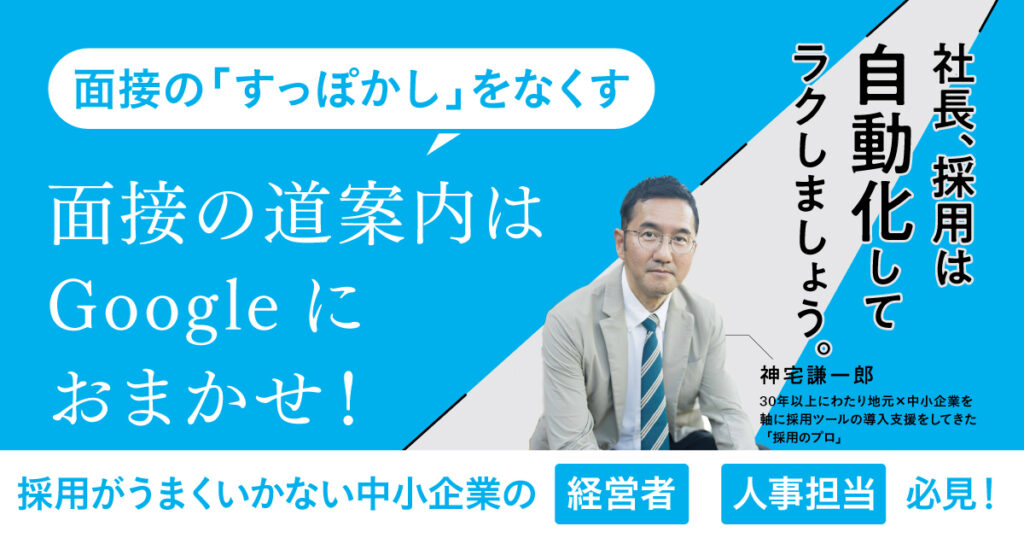 面接の「すっぽかし」をなくす

面接の道案内は Google に おまかせ！

社長、採用は自動化してラクしましょう。

神宅謙一郎

30年以上にわたり地元×中小企業を軸に採用ツールの導入支援をしてきた「採用のプロ」

採用がうまくいかない中小企業の 経営者 人事担当 必見！